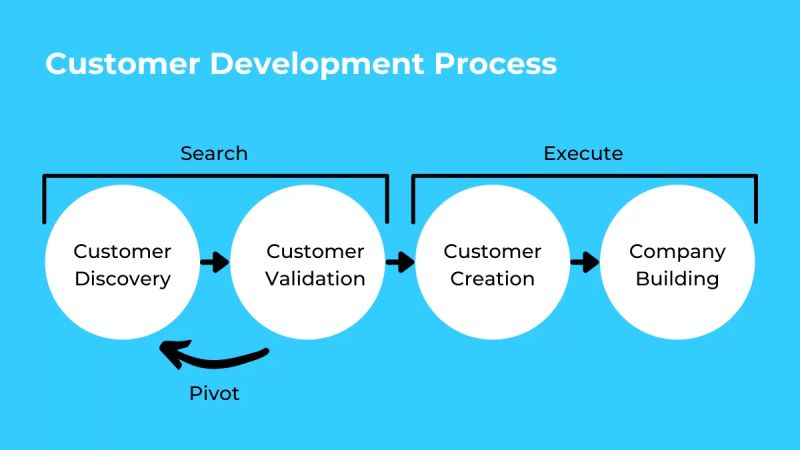 Customer Development Process

Search

Execute

Customer Discovery

Customer Validation

Customer Creation

Company Building

Pivot